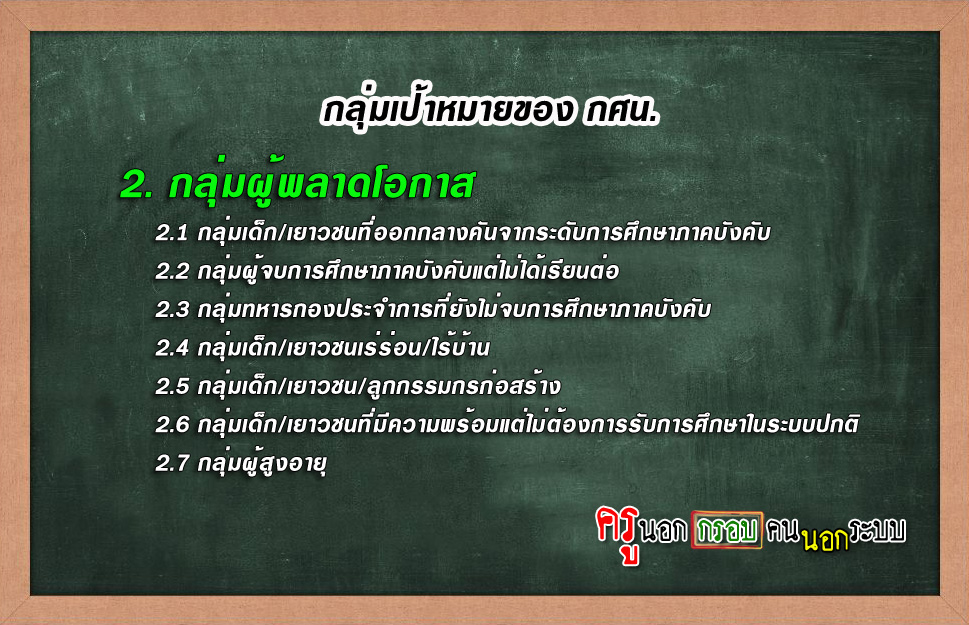 กลุ่มเป้าหมายของ กศน.

2. กลุ่มผู้พลาดโอกาส

2.1 กลุ่มเด็ก/เยาวชนที่ออกกลางคันจากระดับการศึกษาภาคบังคับ
2.2 กลุ่มผู้จบการศึกษาภาคบังคับแต่ไม่ได้เรียนต่อ
2.3 กลุ่มทหารกองประจำการที่ยังไม่จบการศึกษาภาคบังคับ
2.4 กลุ่มเด็ก/เยาวชนเร่ร่อน/ไร้บ้าน
2.5 กลุ่มเด็ก/เยาวชน/ลูกกรรมกรก่อสร้าง
2.6 กลุ่มเด็ก/เยาวชนที่มีความพร้อมแต่ไม่ต้องการรับการศึกษาในระบบปกติ
2.7 กลุ่มผู้สูงอายุ

ครูนอกกรอบคนนอกระบบ